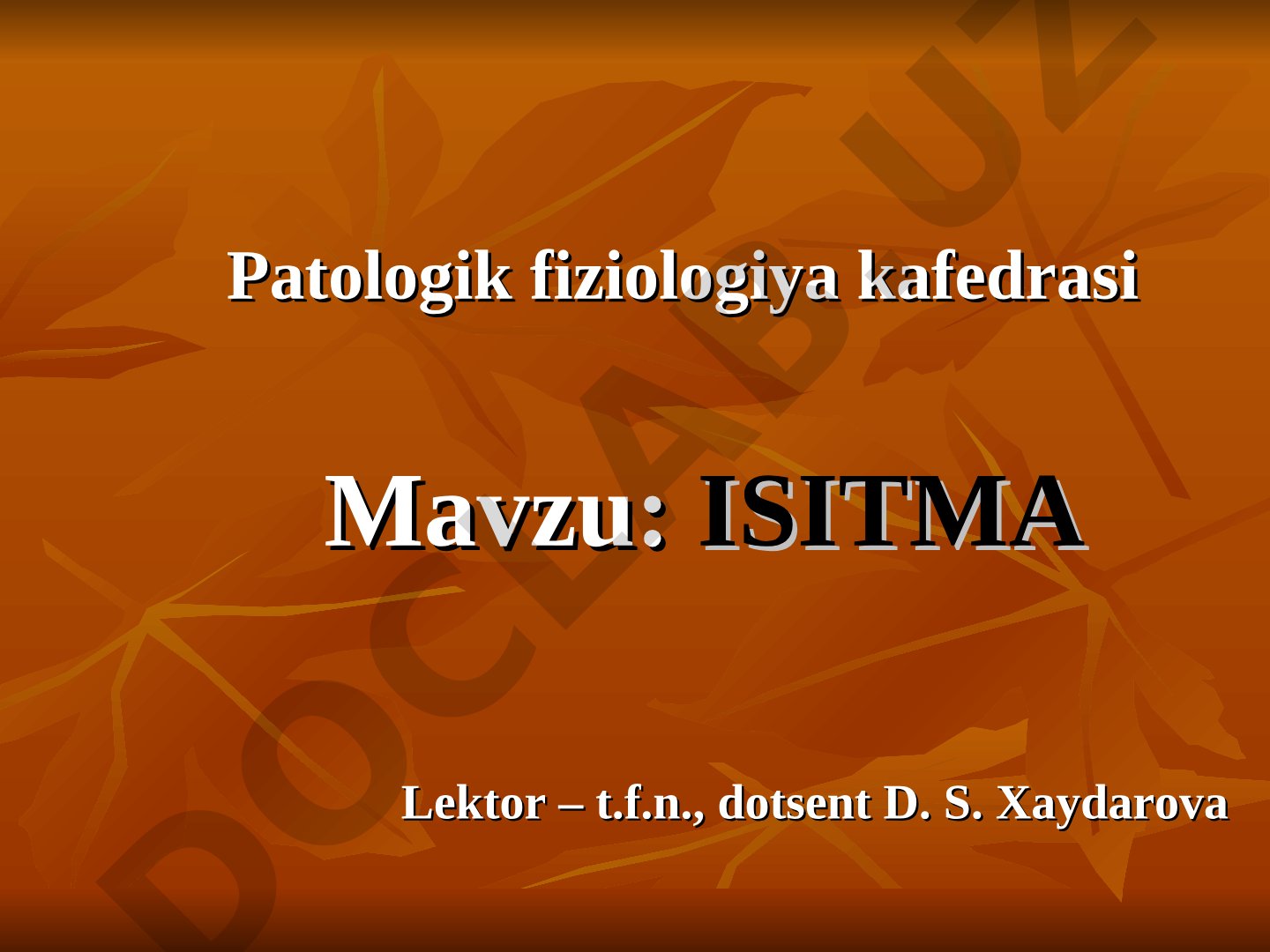 Patologik fiziologiya kafedrasi

Mavzu: ISITMA

Lektor – t.f.n., dotsent D. S. Xaydarova

DOCLAB.UZ